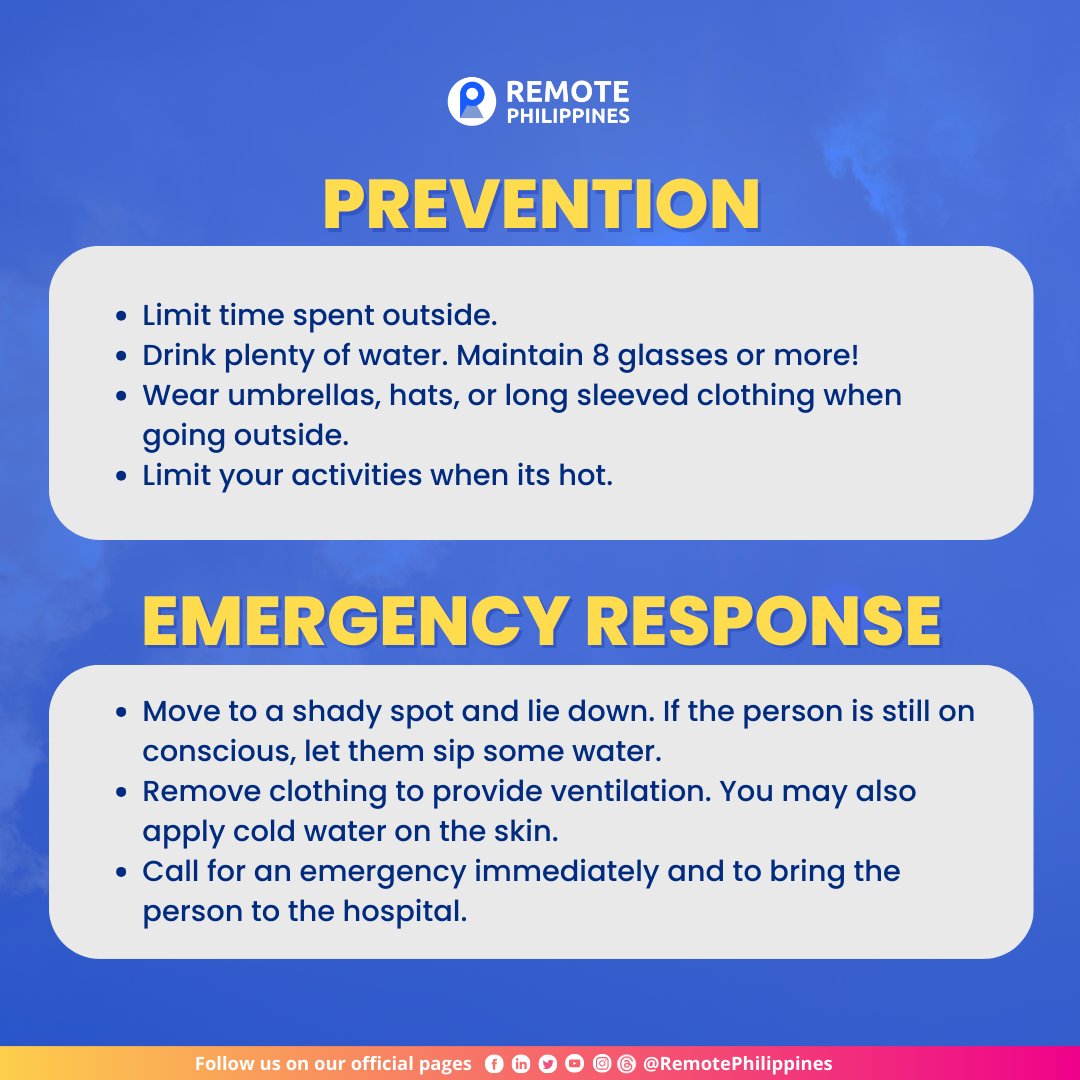 REMOTE PHILIPPINES

PREVENTION

- Limit time spent outside.
- Drink plenty of water. Maintain 8 glasses or more!
- Wear umbrellas, hats, or long sleeved clothing when going outside.
- Limit your activities when its hot.

EMERGENCY RESPONSE

- Move to a shady spot and lie down. If the person is still on conscious, let them sip some water.
- Remove clothing to provide ventilation. You may also apply cold water on the skin.
- Call for an emergency immediately and to bring the person to the hospital.

Follow us on our official pages @RemotePhilippines